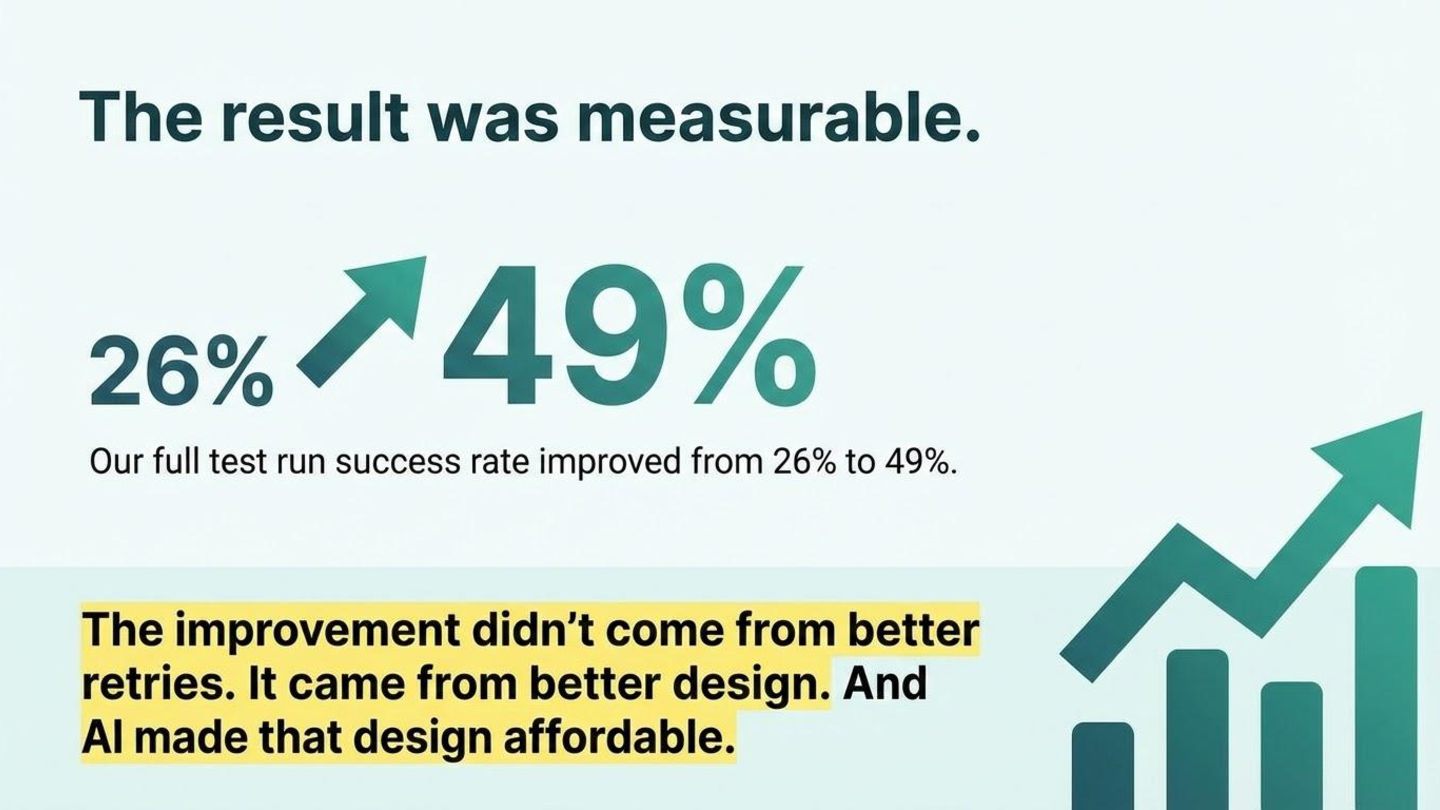 The result was measurable.

26% 49%

Our full test run success rate improved from 26% to 49%.

The improvement didn't come from better retries. It came from better design. And AI made that design affordable.